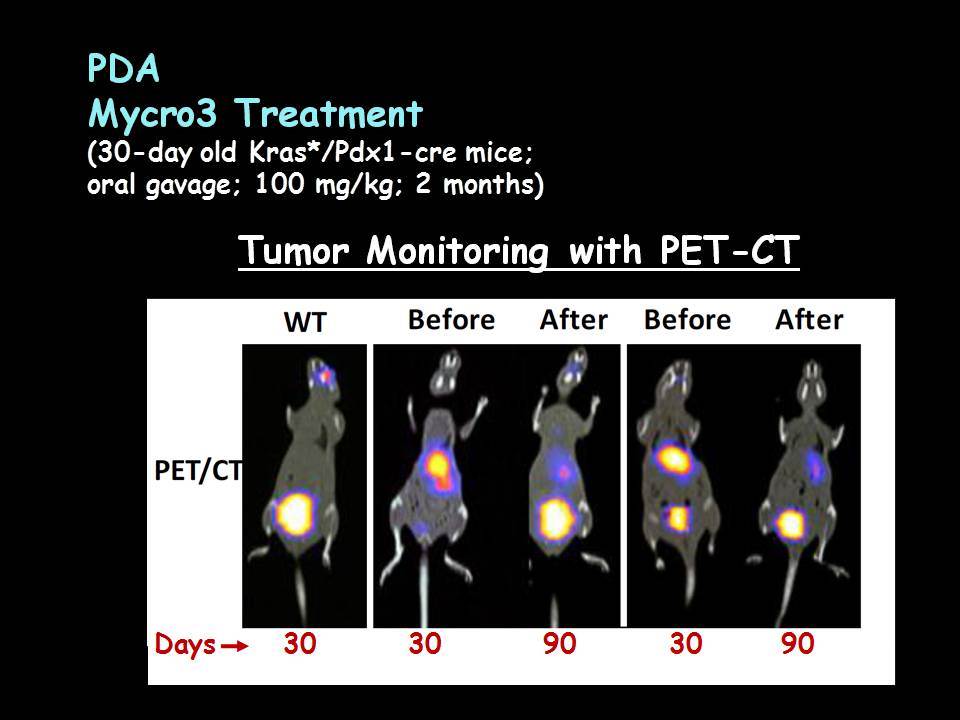 PDA
Mycro3 Treatment
(30-day old Kras*/Pdx1-cre mice; oral gavage; 100 mg/kg; 2 months)

Tumor Monitoring with PET-CT

WT Before After Before After

PET/CT

Days → 30 30 90 30 90